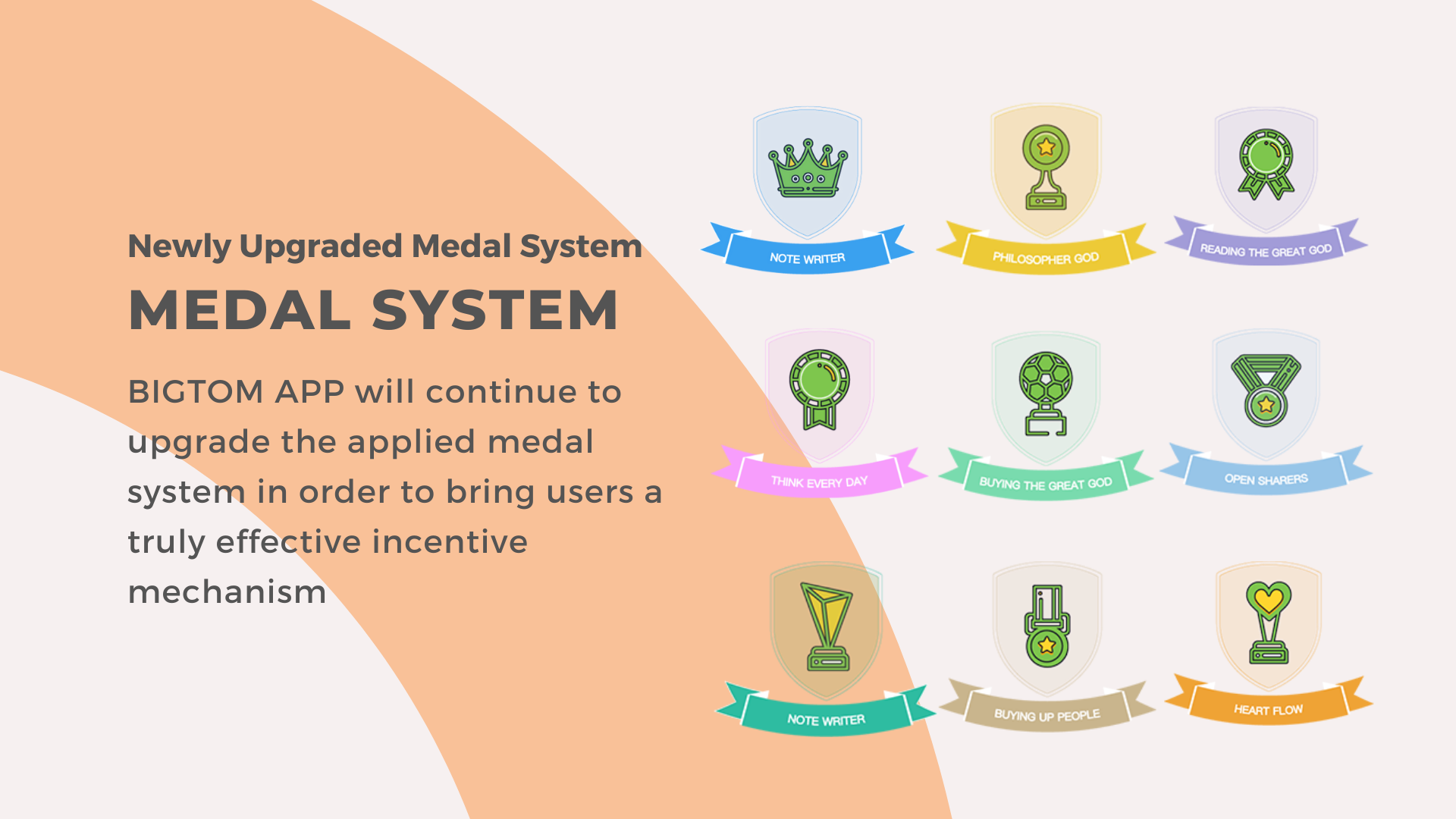 Newly Upgraded Medal System

MEDAL SYSTEM

BIGTOM APP will continue to upgrade the applied medal system in order to bring users a truly effective incentive mechanism

NOTE WRITER

PHILOSOPHER GOD

READING THE GREAT GOD

THINK EVERY DAY

BUYING THE GREAT GOD

OPEN SHARERS

NOTE WRITER

BUYING UP PEOPLE

HEART FLOW